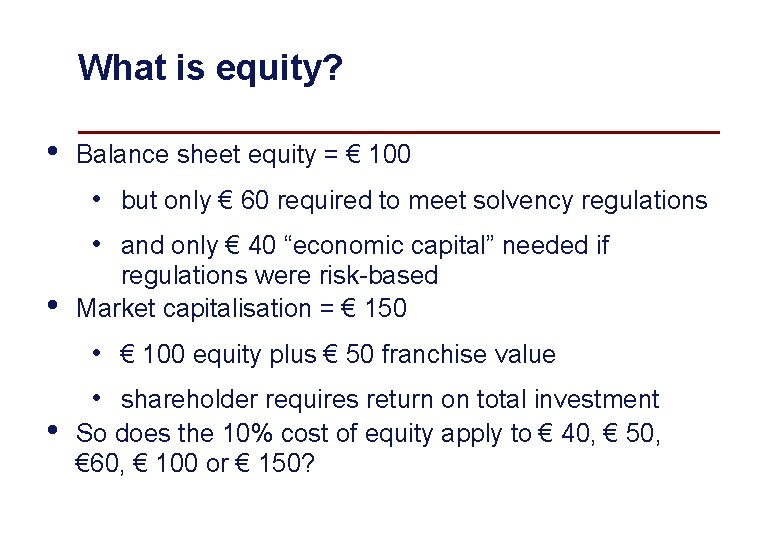 What is equity?

• Balance sheet equity = € 100

• but only € 60 required to meet solvency regulations

• and only € 40 “economic capital” needed if regulations were risk-based

• Market capitalisation = € 150

• € 100 equity plus € 50 franchise value

• shareholder requires return on total investment

• So does the 10% cost of equity apply to € 40, € 50, €60, € 100 or € 150?